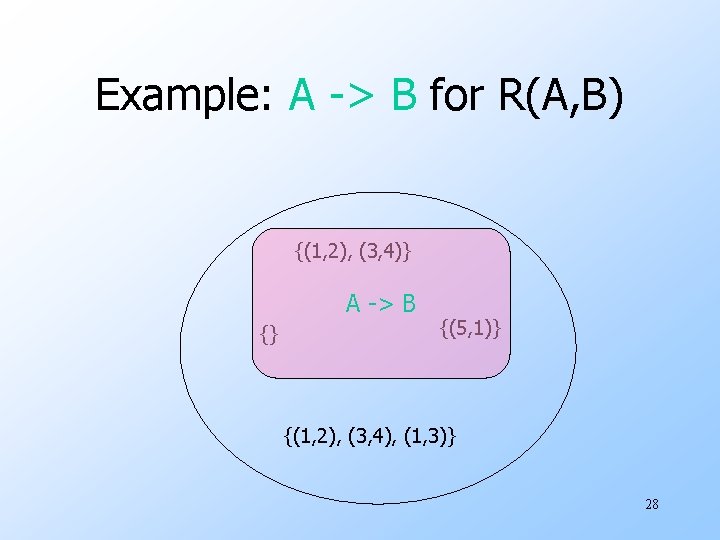 Example: A -> B for R(A,B)

{(1,2), (3,4)}

A -> B

{}

{(5,1)}

{(1,2), (3,4), (1,3)}

28